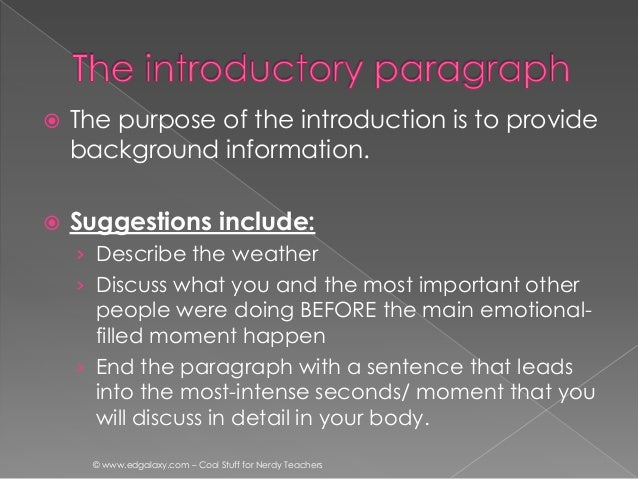 The introductory paragraph

The purpose of the introduction is to provide background information.

Suggestions include:

› Describe the weather
› Discuss what you and the most important other people were doing BEFORE the main emotional-filled moment happen
› End the paragraph with a sentence that leads into the most-intense seconds/ moment that you will discuss in detail in your body.

© www.edgalaxy.com – Cool Stuff for Nerdy Teachers